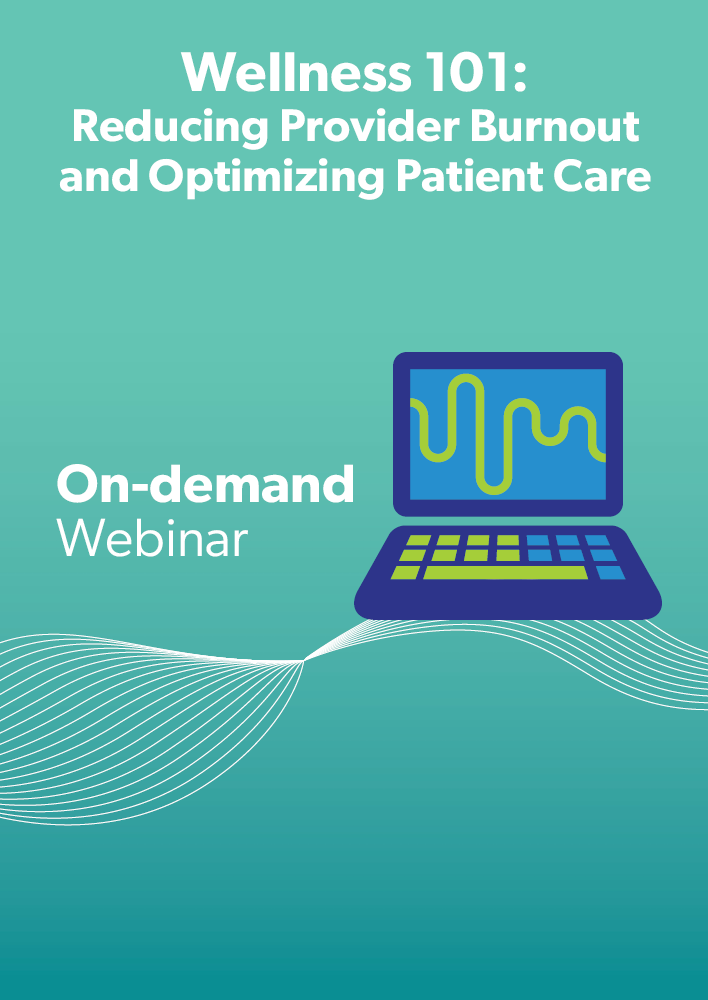 Wellness 101:
Reducing Provider Burnout and Optimizing Patient Care

On-demand
Webinar